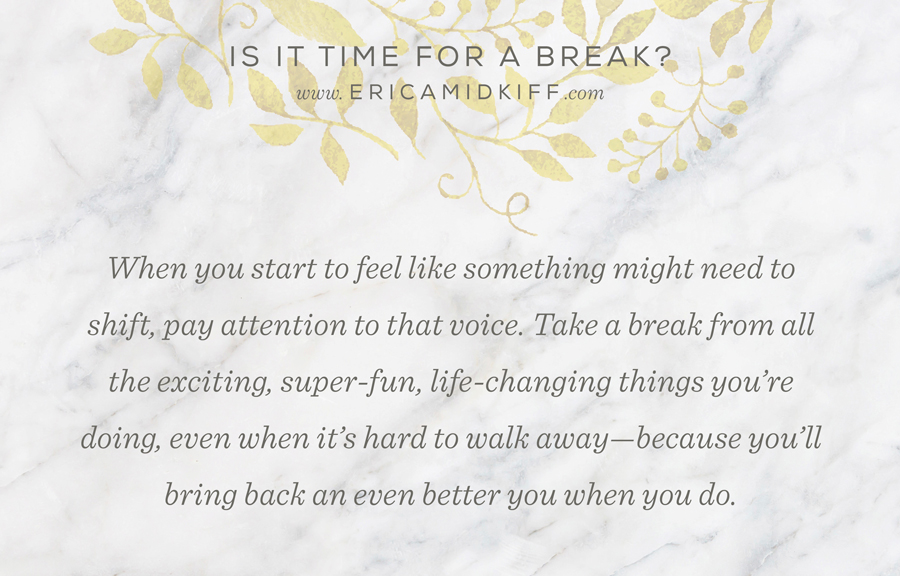 IS IT TIME FOR A BREAK?
www.ERICAMIDKIFF.com

When you start to feel like something might need to shift, pay attention to that voice. Take a break from all the exciting, super-fun, life-changing things you're doing, even when it's hard to walk away—because you'll bring back an even better you when you do.